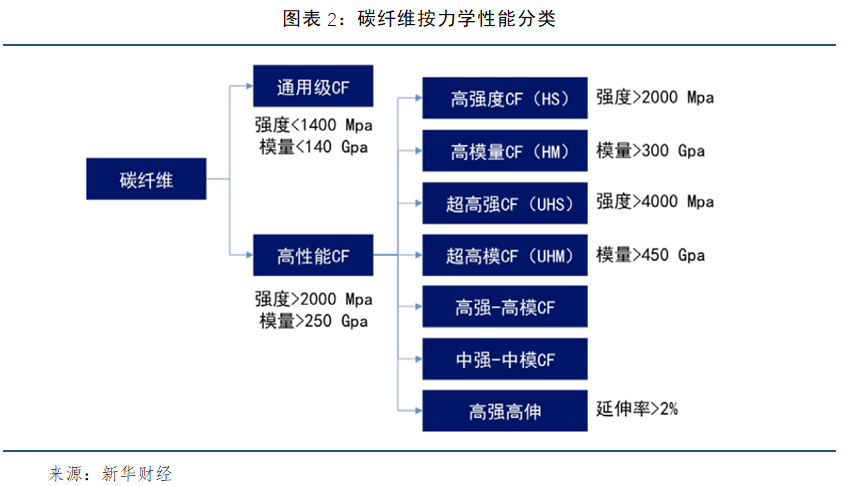 图表 2：碳纤维按力学性能分类

碳纤维

通用级CF

强度<1400 Mpa
模量<140 Gpa

高性能CF

强度>2000 Mpa
模量>250 Gpa

高强度CF（HS） 强度>2000 Mpa

高模量CF（HM） 模量>300 Gpa

超高强CF（UHS） 强度>4000 Mpa

超高模CF（UHM） 模量>450 Gpa

高强-高模CF

中强-中模CF

高强高伸 延伸率>2%

来源：新华财经